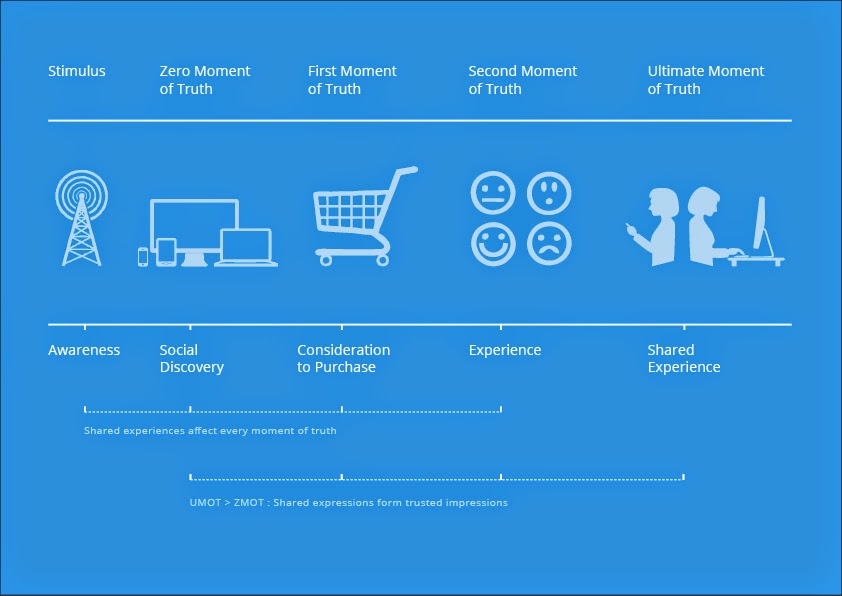 Stimulus

Zero Moment of Truth

First Moment of Truth

Second Moment of Truth

Ultimate Moment of Truth

Awareness

Social Discovery

Consideration to Purchase

Experience

Shared Experience

Shared experiences affect every moment of truth

UMOT > ZMOT : Shared expressions form trusted impressions